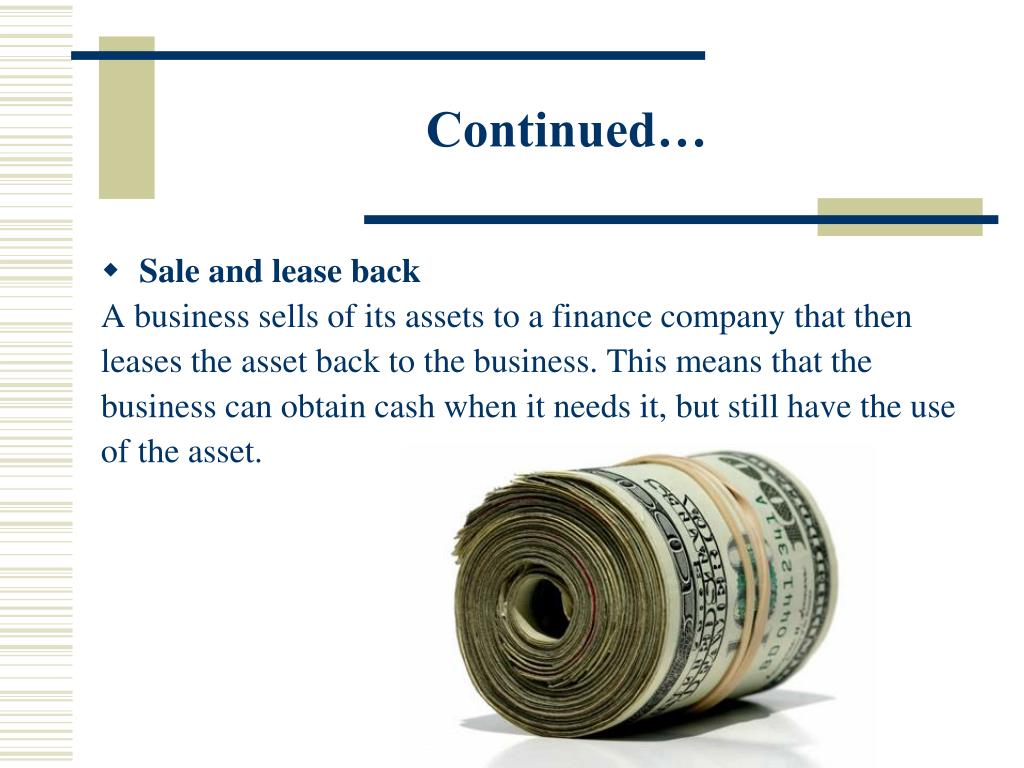 Continued…

Sale and lease back
A business sells of its assets to a finance company that then leases the asset back to the business. This means that the business can obtain cash when it needs it, but still have the use of the asset.